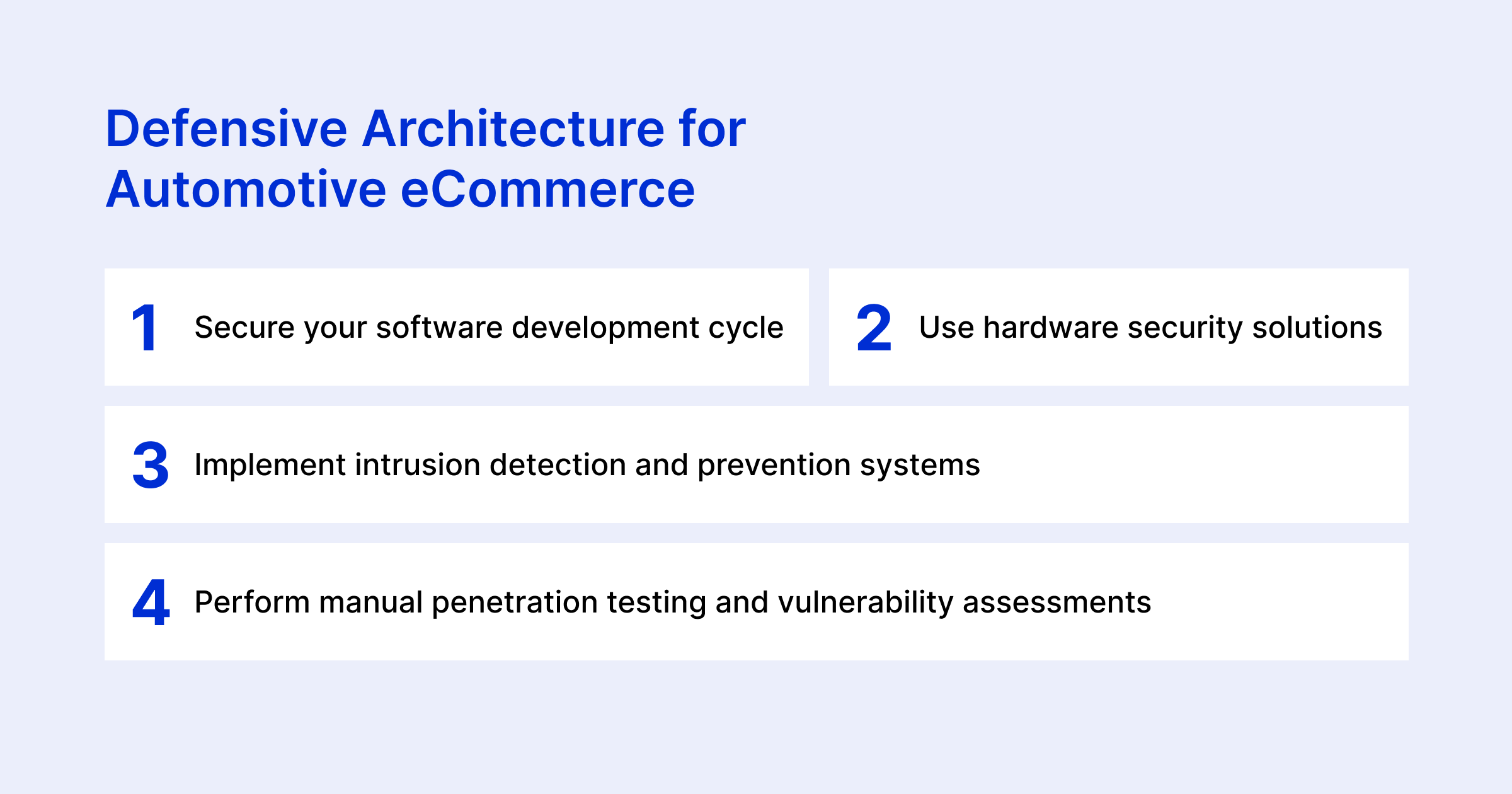 Defensive Architecture for Automotive eCommerce

1 Secure your software development cycle

2 Use hardware security solutions

3 Implement intrusion detection and prevention systems

4 Perform manual penetration testing and vulnerability assessments